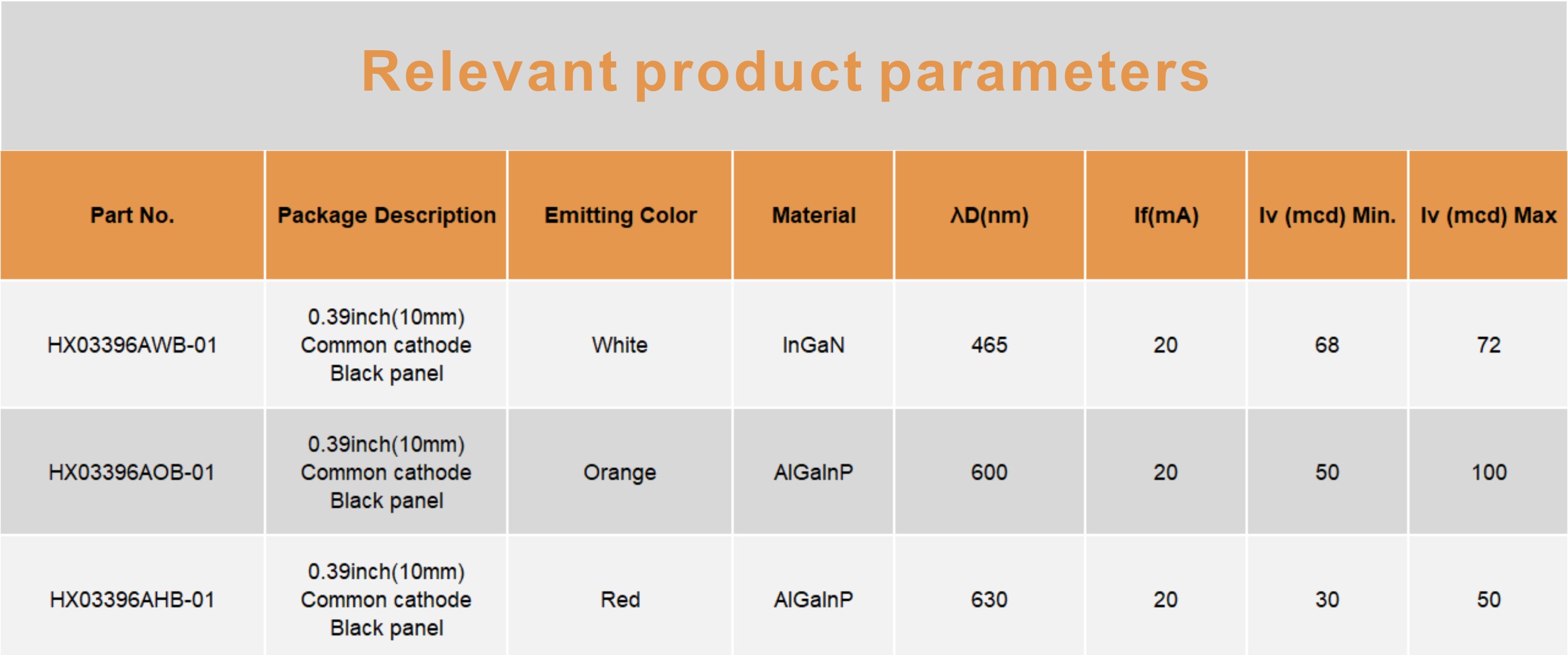 Relevant product parameters

| Part No. | Package Description | Emitting Color | Material | λD(nm) | If(mA) | Iv (mcd) Min. | Iv (mcd) Max |
|---|---|---|---|---|---|---|---|
| HX03396AWB-01 | 0.39inch(10mm) Common cathode Black panel | White | InGaN | 465 | 20 | 68 | 72 |
| HX03396AOB-01 | 0.39inch(10mm) Common cathode Black panel | Orange | AlGaInP | 600 | 20 | 50 | 100 |
| HX03396AHB-01 | 0.39inch(10mm) Common cathode Black panel | Red | AlGaInP | 630 | 20 | 30 | 50 |